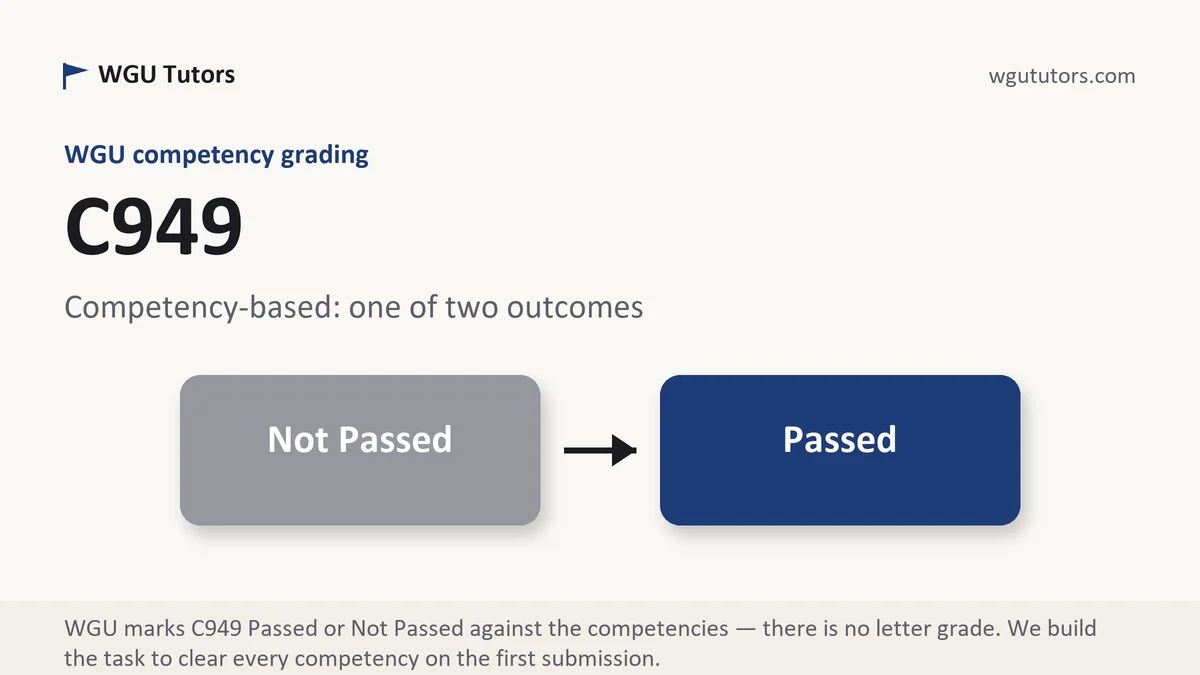 WGU Tutors

wgututors.com

WGU competency grading

C949

Competency-based: one of two outcomes

Not Passed

Passed

WGU marks C949 Passed or Not Passed against the competencies — there is no letter grade. We build the task to clear every competency on the first submission.